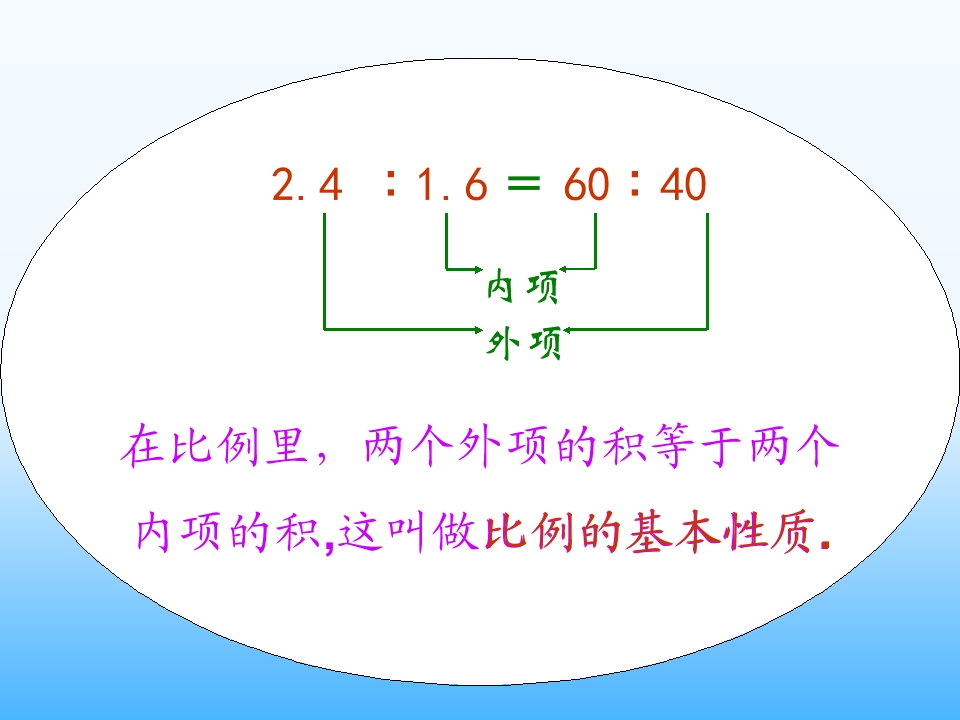 $2.4 : 1.6 = 60 : 40$

内项

外项

在比例里，两个外项的积等于两个内项的积,这叫做比例的基本性质.